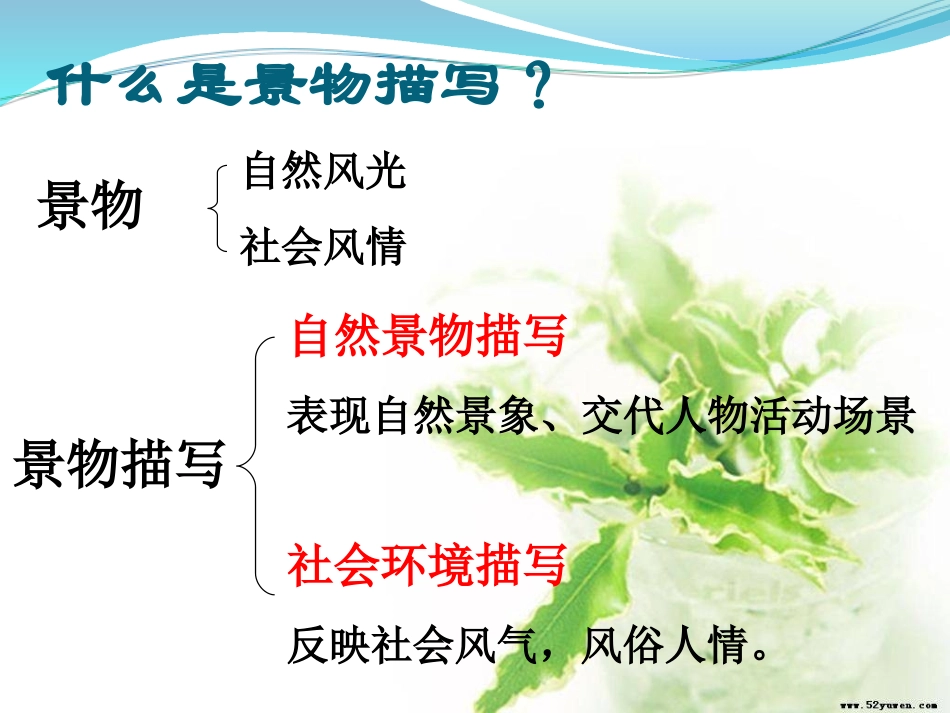 什么是景物描写？

景物

自然风光

社会风情

景物描写

自然景物描写

表现自然景象、交代人物活动场景

社会环境描写

反映社会风气，风俗人情。

www.52yuwen.com